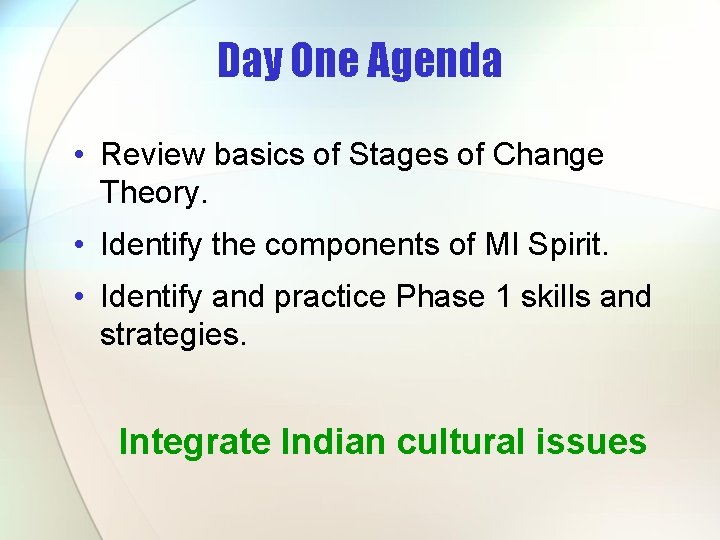 Day One Agenda

• Review basics of Stages of Change Theory.

• Identify the components of MI Spirit.

• Identify and practice Phase 1 skills and strategies.

Integrate Indian cultural issues